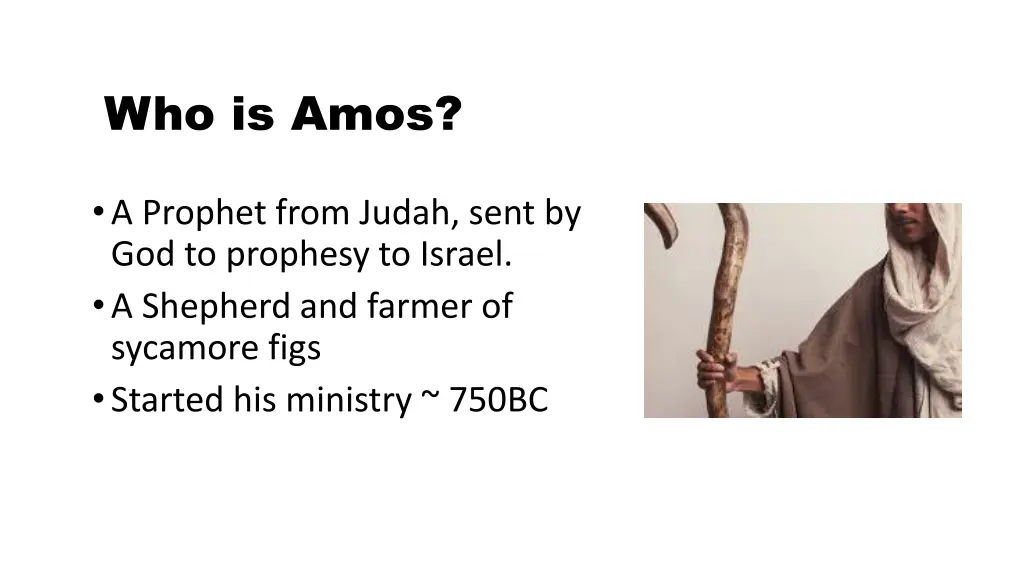 Who is Amos?

• A Prophet from Judah, sent by God to prophesy to Israel.
• A Shepherd and farmer of sycamore figs
• Started his ministry ~ 750BC